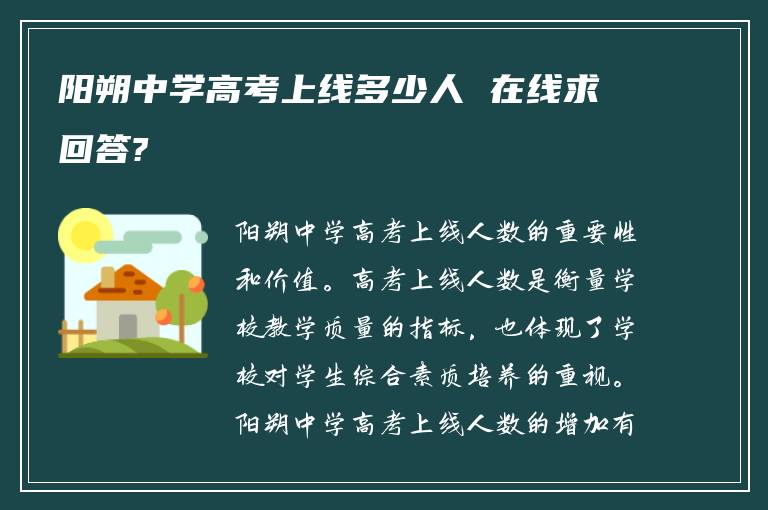 阳朔中学高考上线多少人 在线求回答?

阳朔中学高考上线人数的重要性和价值。高考上线人数是衡量学校教学质量的指标，也体现了学校对学生综合素质培养的重视。阳朔中学高考上线人数的增加有